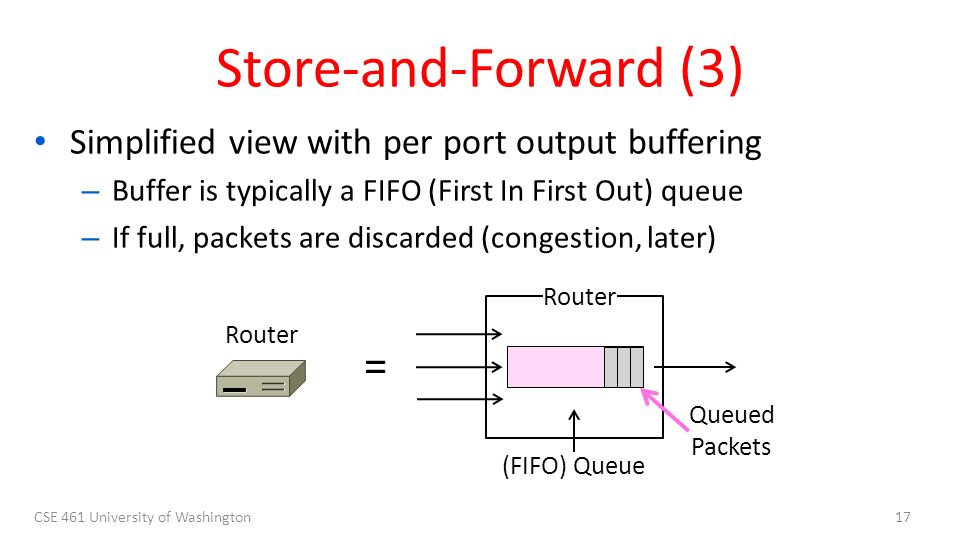 Store-and-Forward (3)

• Simplified view with per port output buffering
– Buffer is typically a FIFO (First In First Out) queue
– If full, packets are discarded (congestion, later)

Router

=

Router

Queued Packets

(FIFO) Queue

CSE 461 University of Washington

17